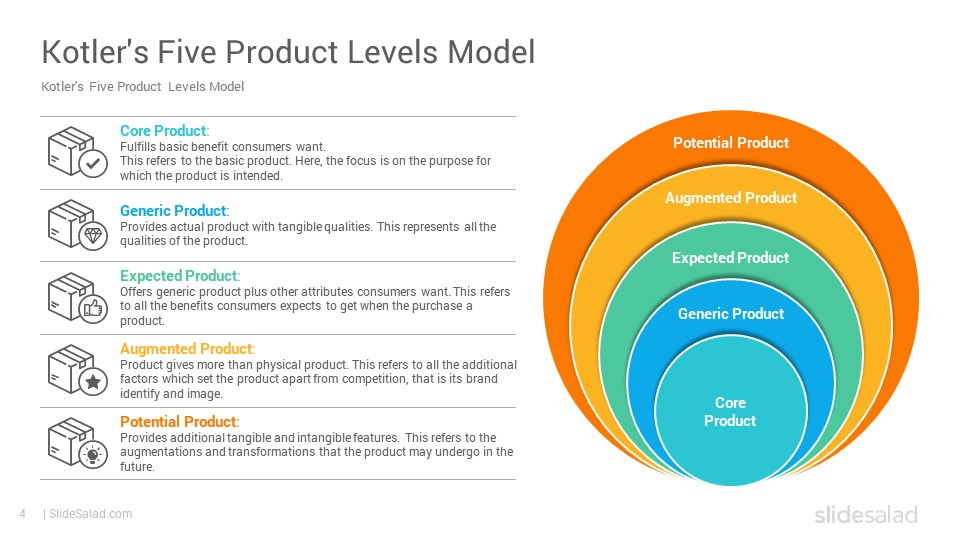 Kotler's Five Product Levels Model

Kotler's Five Product Levels Model

Core Product:
Fulfills basic benefit consumers want.
This refers to the basic product. Here, the focus is on the purpose for which the product is intended.

Generic Product:
Provides actual product with tangible qualities. This represents all the qualities of the product.

Expected Product:
Offers generic product plus other attributes consumers want. This refers to all the benefits consumers expects to get when the purchase a product.

Augmented Product:
Product gives more than physical product. This refers to all the additional factors which set the product apart from competition, that is its brand identify and image.

Potential Product:
Provides additional tangible and intangible features. This refers to the augmentations and transformations that the product may undergo in the future.

Potential Product

Augmented Product

Expected Product

Generic Product

Core Product

4 | SlideSalad.com

slidesalad